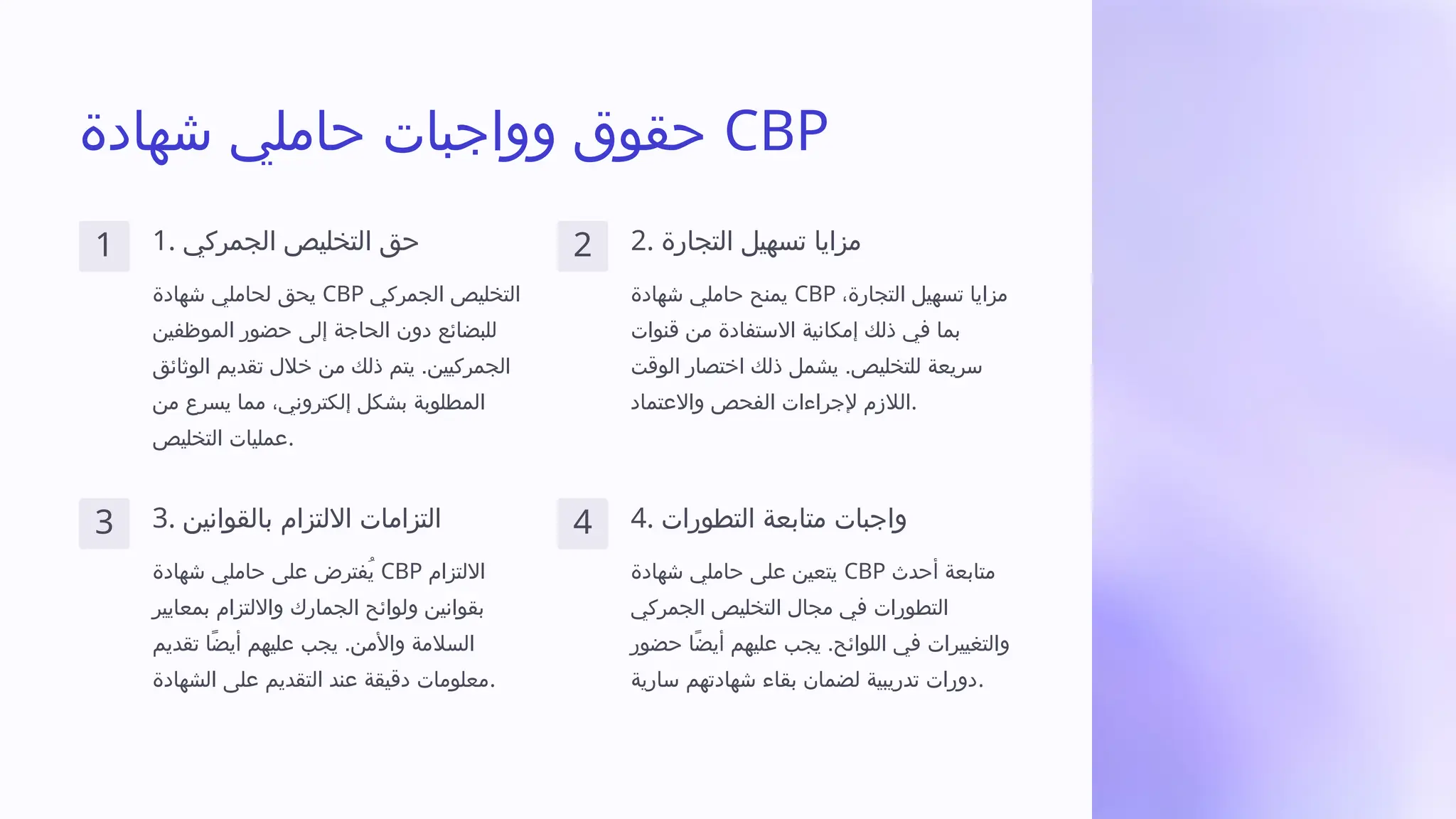 حقوق وواجبات حاملي شهادة CBP

1

1. حق التخليص الجمركي

يحق لحاملي شهادة CBP التخليص الجمركي للبضائع دون الحاجة إلى حضور الموظفين الجمركيين. يتم ذلك من خلال تقديم الوثائق المطلوبة بشكل إلكتروني، مما يسرع من عمليات التخليص.

2

2. مزايا تسهيل التجارة

يمنح حاملي شهادة CBP مزايا تسهيل التجارة، بما في ذلك إمكانية الاستفادة من قنوات سريعة للتخليص. يشمل ذلك اختصار الوقت اللازم لإجراءات الفحص والاعتماد.

3

3. التزامات الالتزام بالقوانين

يُفترض على حاملي شهادة CBP الالتزام بقوانين ولوائح الجمارك والالتزام بمعايير السلامة والأمن. يجب عليهم أيضًا تقديم معلومات دقيقة عند التقديم على الشهادة.

4

4. واجبات متابعة التطورات

يتعين على حاملي شهادة CBP متابعة أحدث التطورات في مجال التخليص الجمركي والتغييرات في اللوائح. يجب عليهم أيضًا حضور دورات تدريبية لضمان بقاء شهادتهم سارية.